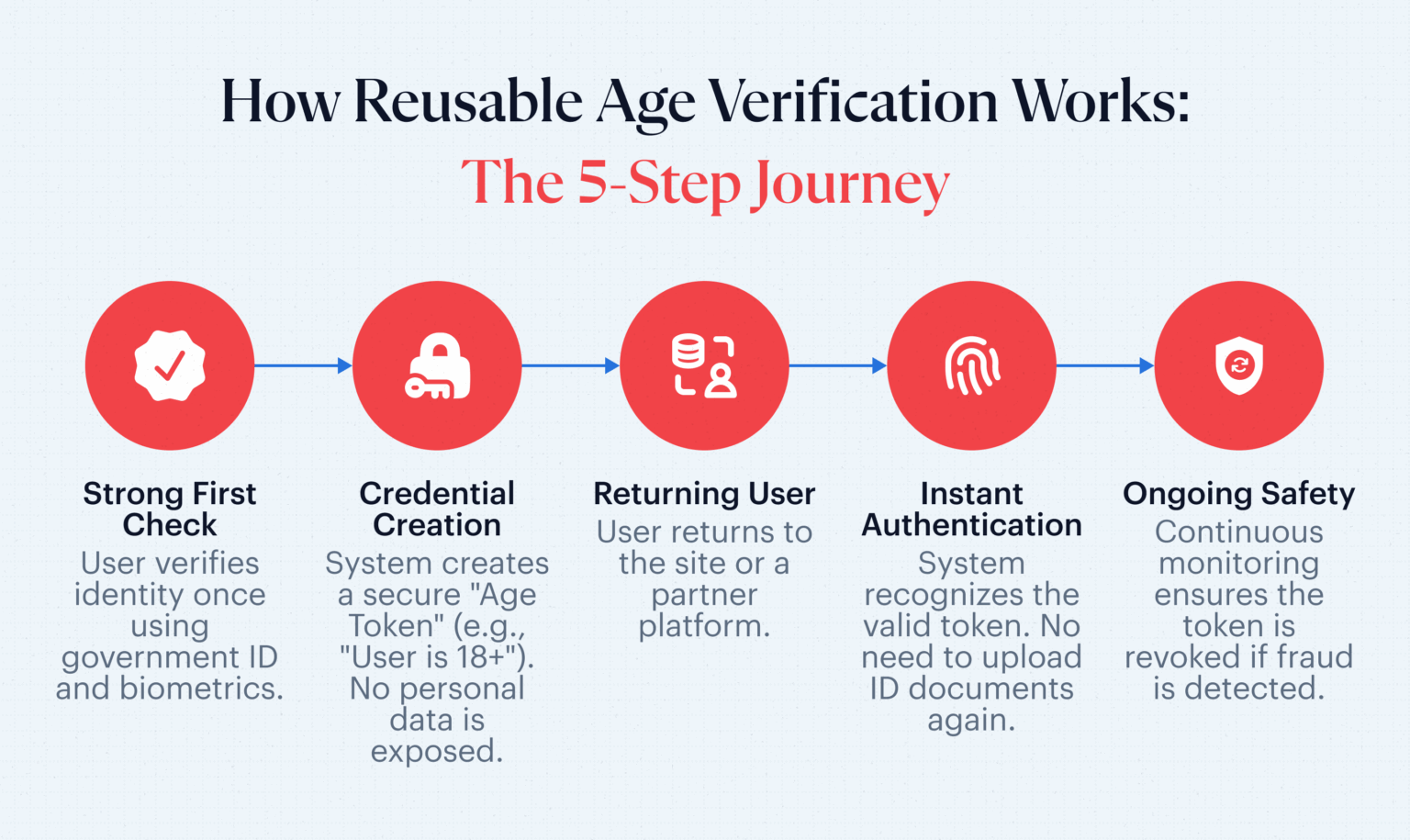 How Reusable Age Verification Works:
The 5-Step Journey

Strong First Check
User verifies identity once using government ID and biometrics.

Credential Creation
System creates a secure "Age Token" (e.g., "User is 18+"). No personal data is exposed.

Returning User
User returns to the site or a partner platform.

Instant Authentication
System recognizes the valid token. No need to upload ID documents again.

Ongoing Safety
Continuous monitoring ensures the token is revoked if fraud is detected.